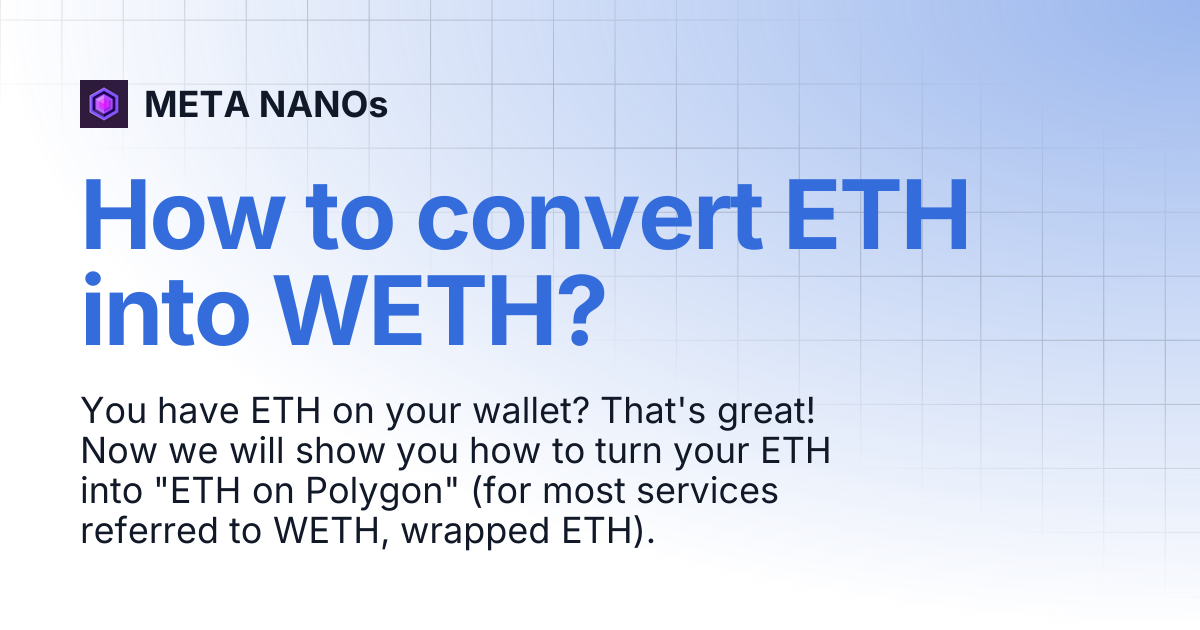 META NANOs

How to convert ETH into WETH?

You have ETH on your wallet? That's great! Now we will show you how to turn your ETH into "ETH on Polygon" (for most services referred to WETH, wrapped ETH).